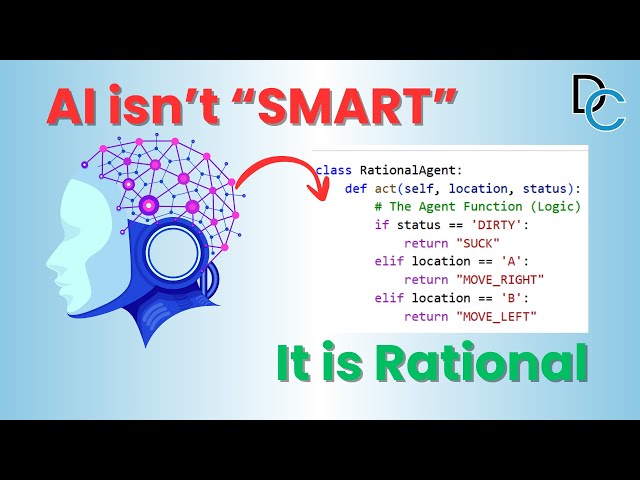 AI isn't "SMART"

DC

class RationalAgent:
    def act(self, location, status):
        # The Agent Function (Logic)
        if status == 'DIRTY':
            return "SUCK"
        elif location == 'A':
            return "MOVE_RIGHT"
        elif location == 'B':
            return "MOVE_LEFT"

It is Rational